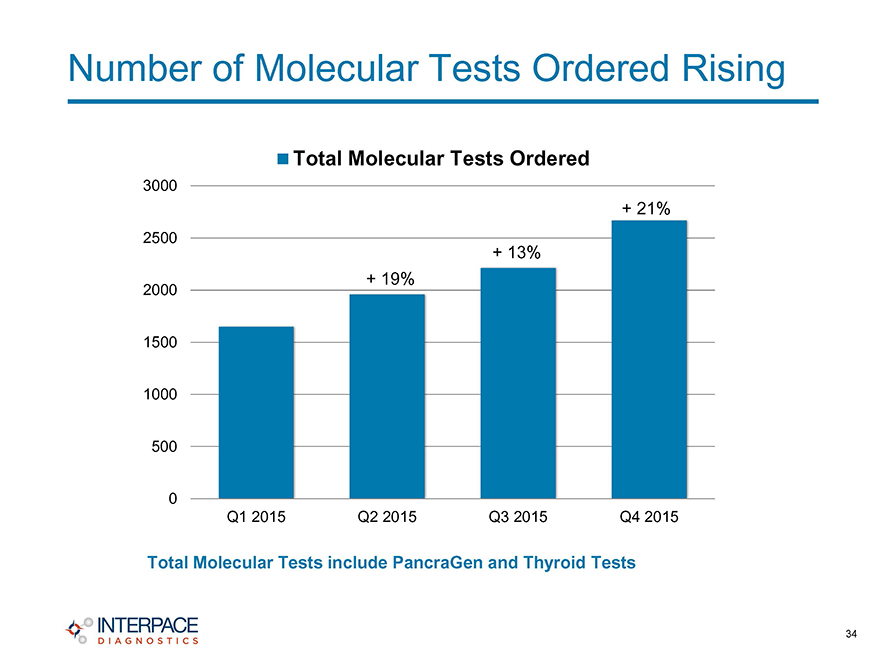 Number of Molecular Tests Ordered Rising

Total Molecular Tests Ordered

3000
2500
2000
1500
1000
500
0

+ 19%
+ 13%
+ 21%

Q1 2015
Q2 2015
Q3 2015
Q4 2015

Total Molecular Tests include PancraGen and Thyroid Tests

INTERPACE
DIAGNOSTICS

34